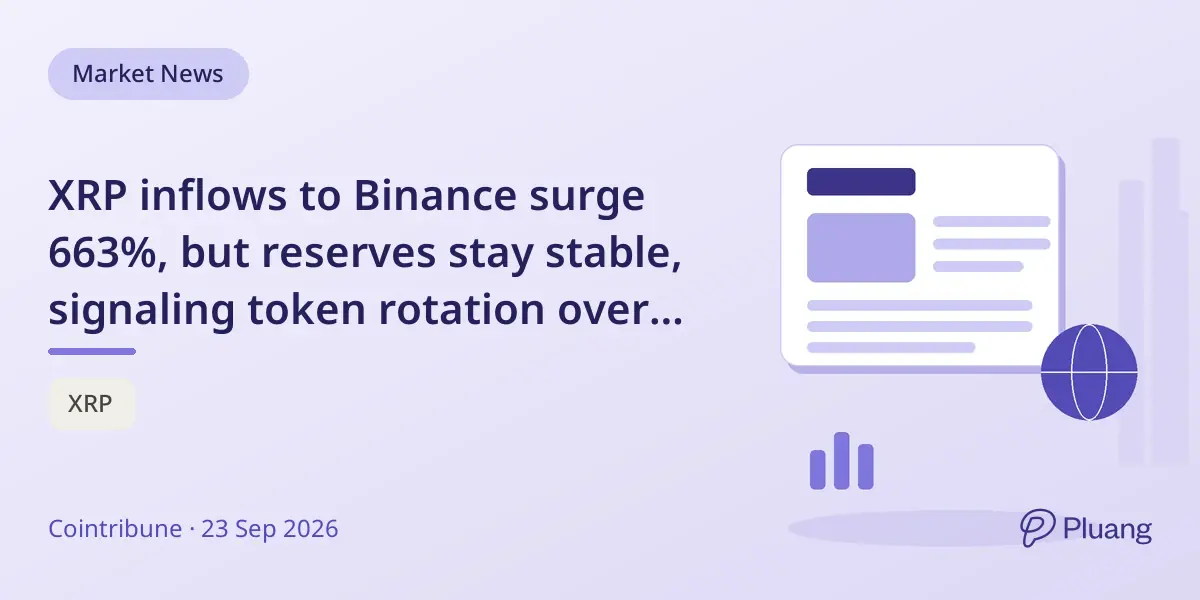 Market News

XRP inflows to Binance surge 663%, but reserves stay stable, signaling token rotation over...

XRP

Cointribune · 23 Sep 2026

Pluang